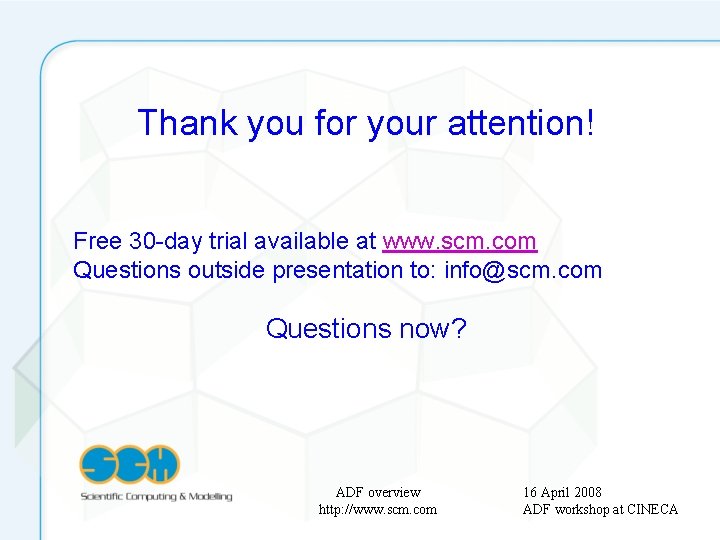 Thank you for your attention!

Free 30-day trial available at www.scm.com
Questions outside presentation to: info@scm.com

Questions now?

SCM
Scientific Computing & Modelling

ADF overview
http://www.scm.com

16 April 2008
ADF workshop at CINECA